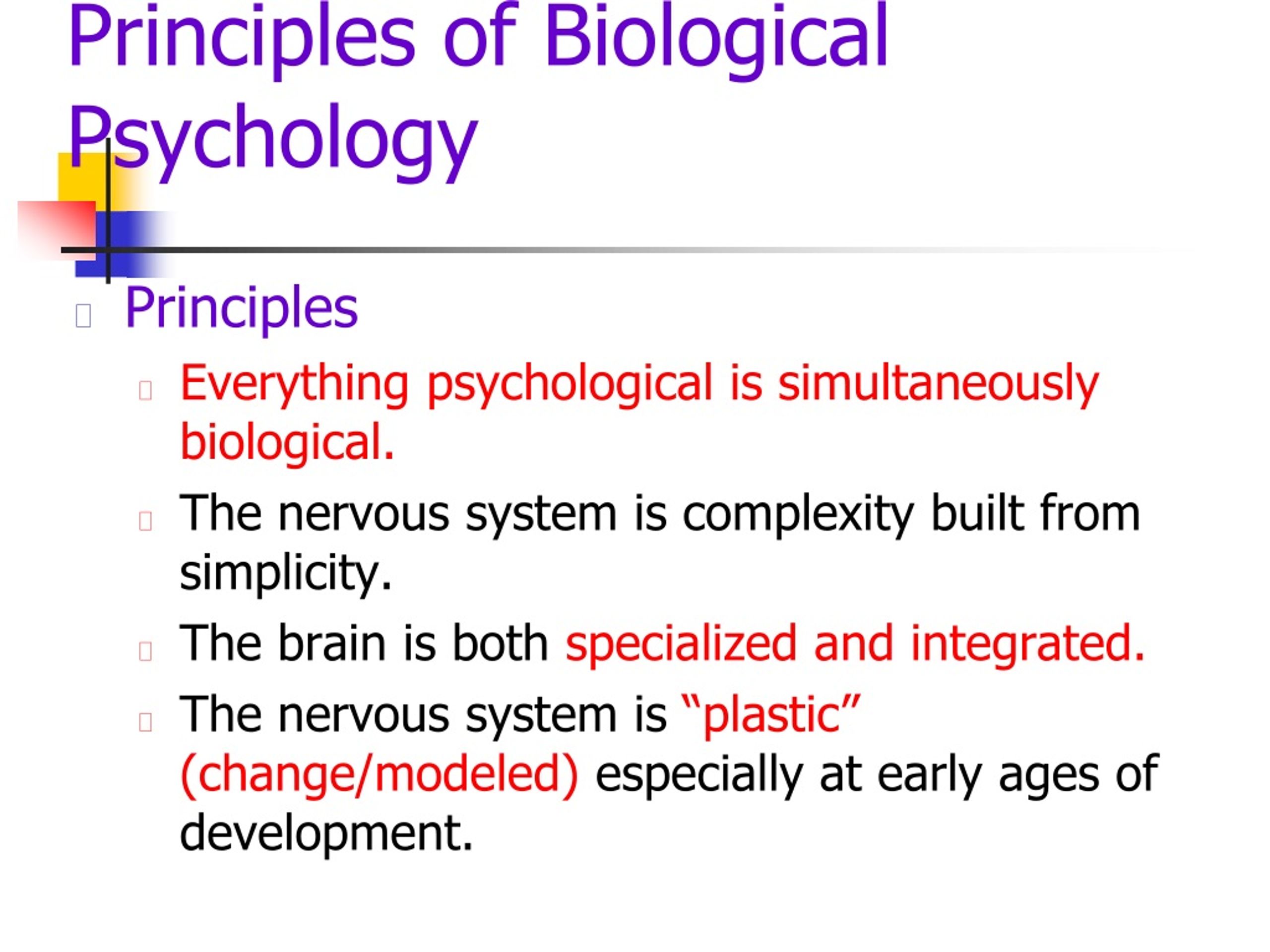 Principles of Biological Psychology

Principles

Everything psychological is simultaneously biological.

The nervous system is complexity built from simplicity.

The brain is both specialized and integrated.

The nervous system is “plastic” (change/modeled) especially at early ages of development.